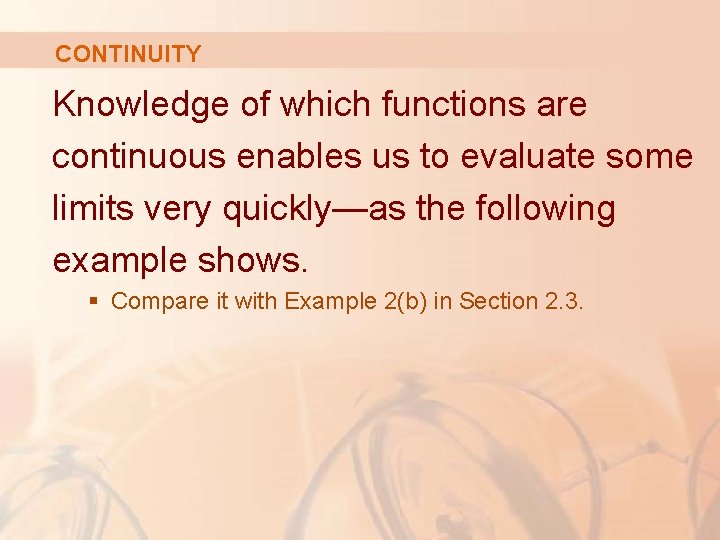 CONTINUITY

Knowledge of which functions are continuous enables us to evaluate some limits very quickly—as the following example shows.

▪ Compare it with Example 2(b) in Section 2.3.